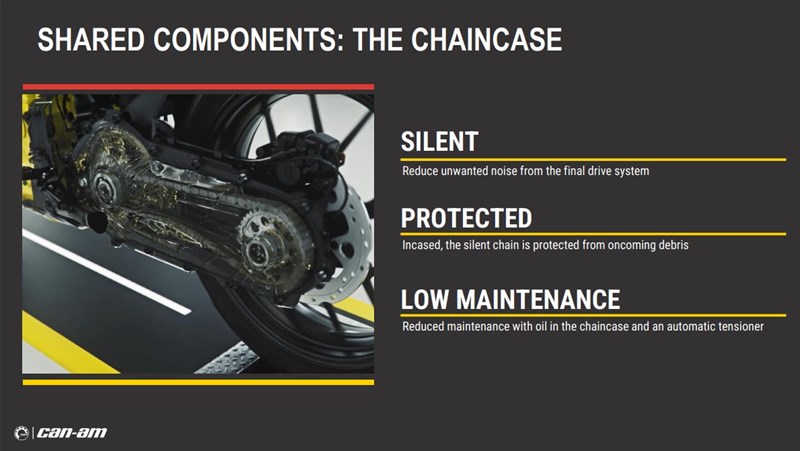 SHARED COMPONENTS: THE CHAINCASE

SILENT

Reduce unwanted noise from the final drive system

PROTECTED

Incased, the silent chain is protected from oncoming debris

LOW MAINTENANCE

Reduced maintenance with oil in the chaincase and an automatic tensioner

can-am